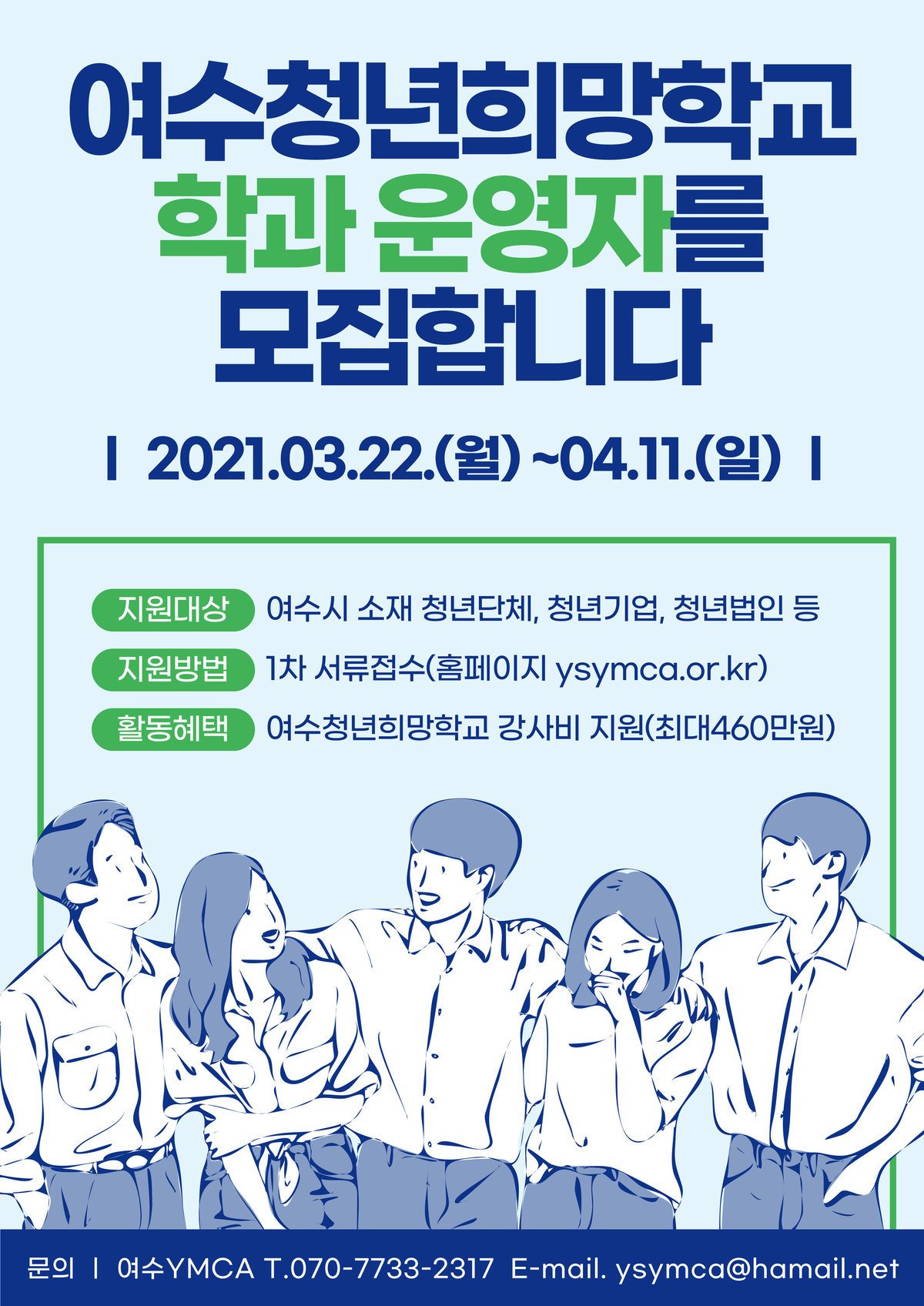 여수청년희망학교
학과 운영자를
모집합니다

| 2021.03.22.(월) ~04.11.(일) |

지원대상 여수시 소재 청년단체, 청년기업, 청년법인 등

지원방법 1차 서류접수(홈페이지 ysymca.or.kr)

활동혜택 여수청년희망학교 강사비 지원(최대460만원)

문의 | 여수YMCA T.070-7733-2317 E-mail. ysymca@hamail.net